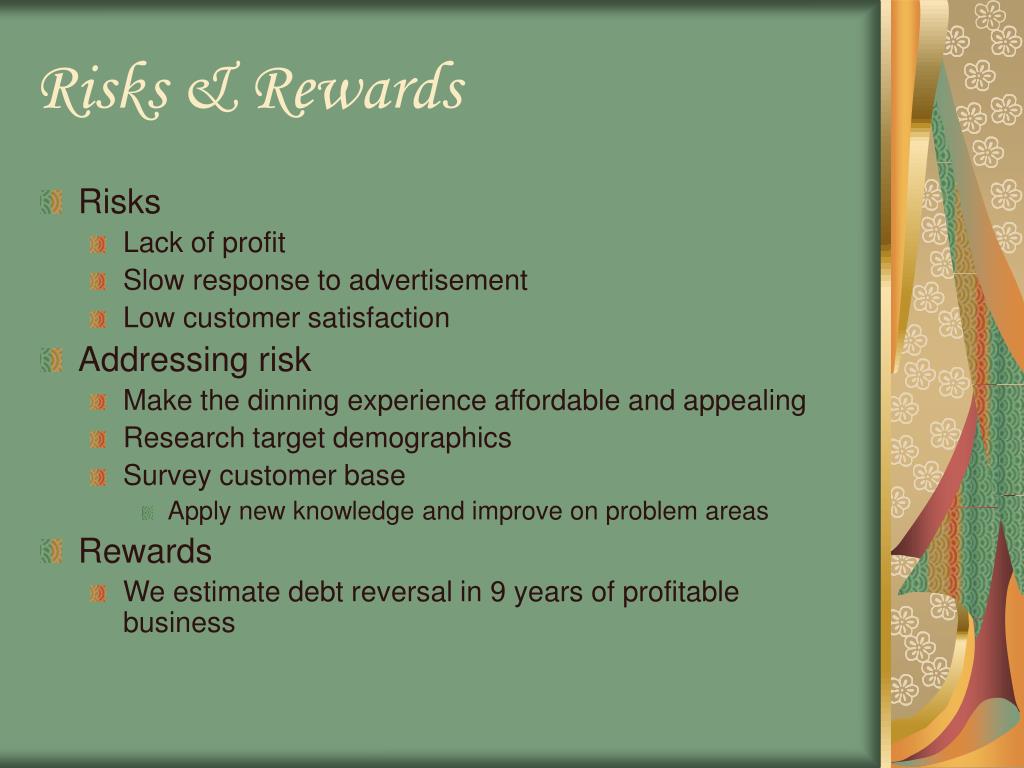 Risks & Rewards

Risks
Lack of profit
Slow response to advertisement
Low customer satisfaction

Addressing risk
Make the dinning experience affordable and appealing
Research target demographics
Survey customer base
Apply new knowledge and improve on problem areas

Rewards
We estimate debt reversal in 9 years of profitable business